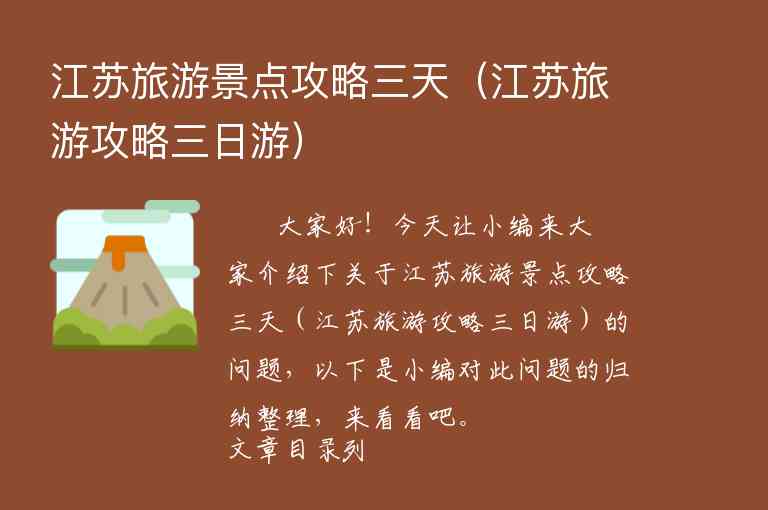 江苏旅游景点攻略三天（江苏旅游攻略三日游）

大家好！今天让小编来大家介绍下关于江苏旅游景点攻略三天（江苏旅游攻略三日游）的问题，以下是小编对此问题的归纳整理，来看看吧。
文章目录列